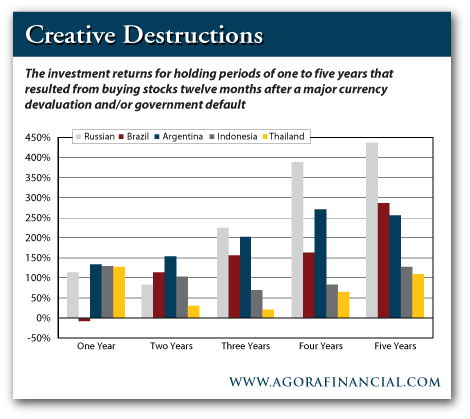 Creative Destructions

The investment returns for holding periods of one to five years that resulted from buying stocks twelve months after a major currency devaluation and/or government default

Russian Brazil Argentina Indonesia Thailand

450%
400%
350%
300%
250%
200%
150%
100%
50%
0%
-50%

One Year
Two Years
Three Years
Four Years
Five Years

WWW.AGORAFINANCIAL.COM